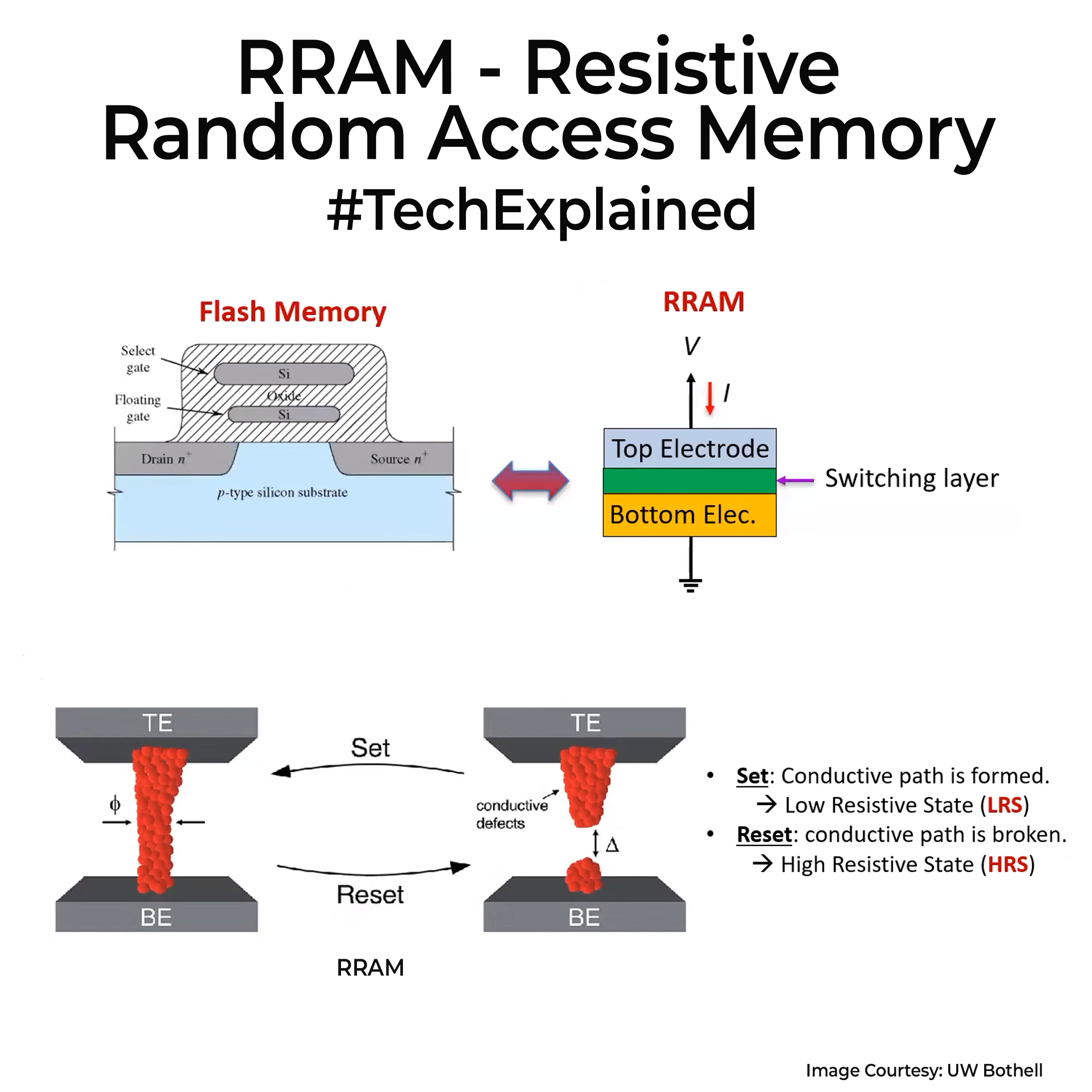 RRAM - Resistive Random Access Memory
#TechExplained

Flash Memory

Select gate
Floating gate
Si
Oxide
Si
Drain $n^+$
Source $n^+$
$p$-type silicon substrate

RRAM

$V$
$I$
Top Electrode
Switching layer
Bottom Elec.

TE
$\phi$
BE
Set
Reset
TE
conductive defects
$\Delta$
BE

RRAM

• Set: Conductive path is formed.
→ Low Resistive State (LRS)
• Reset: conductive path is broken.
→ High Resistive State (HRS)

Image Courtesy: UW Bothell